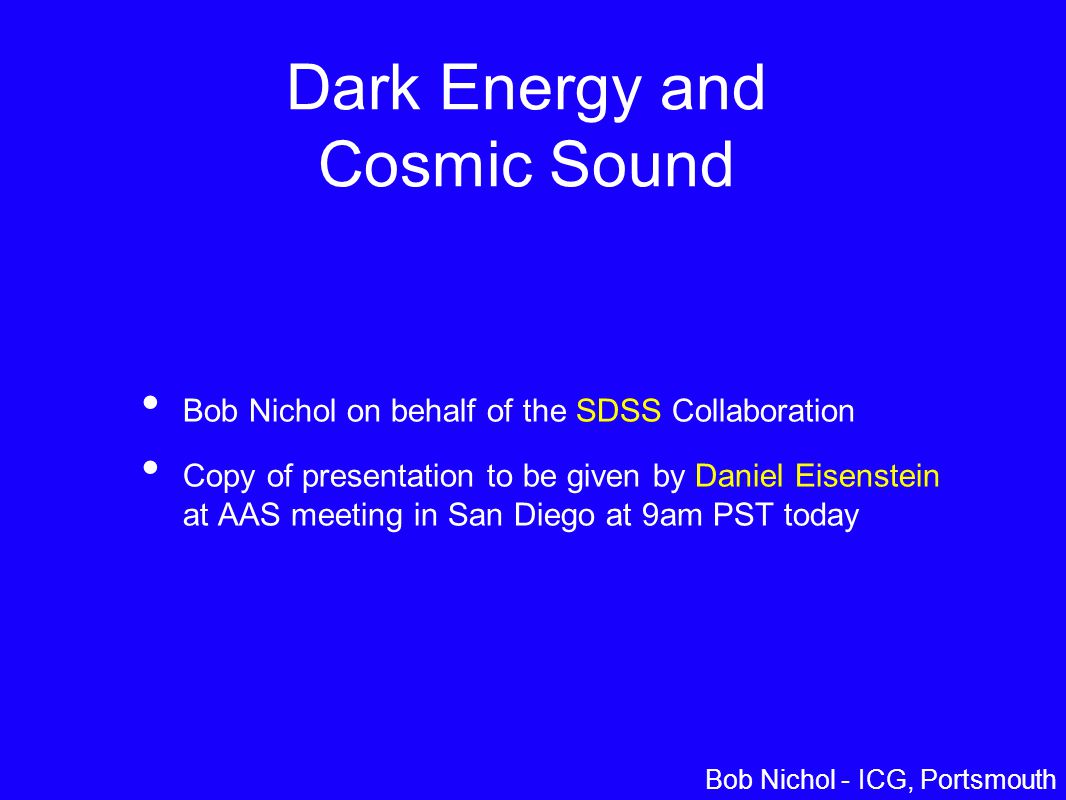 Dark Energy and Cosmic Sound

• Bob Nichol on behalf of the SDSS Collaboration

• Copy of presentation to be given by Daniel Eisenstein at AAS meeting in San Diego at 9am PST today

Bob Nichol - ICG, Portsmouth